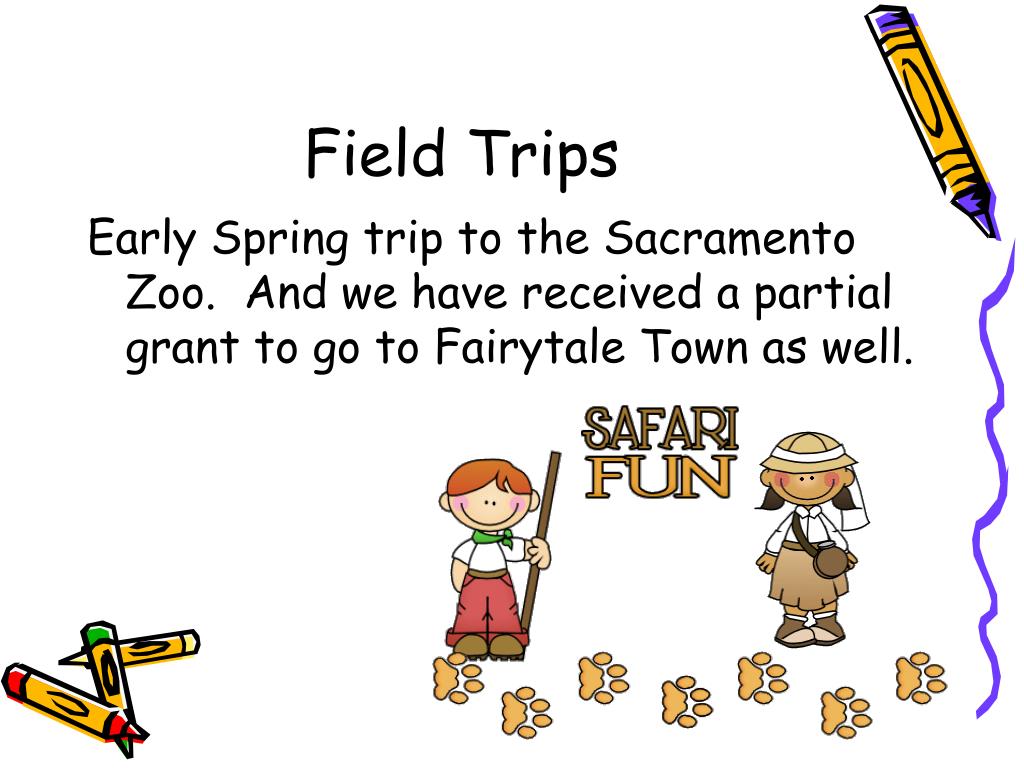 Field Trips

Early Spring trip to the Sacramento Zoo. And we have received a partial grant to go to Fairytale Town as well.

SAFARI FUN